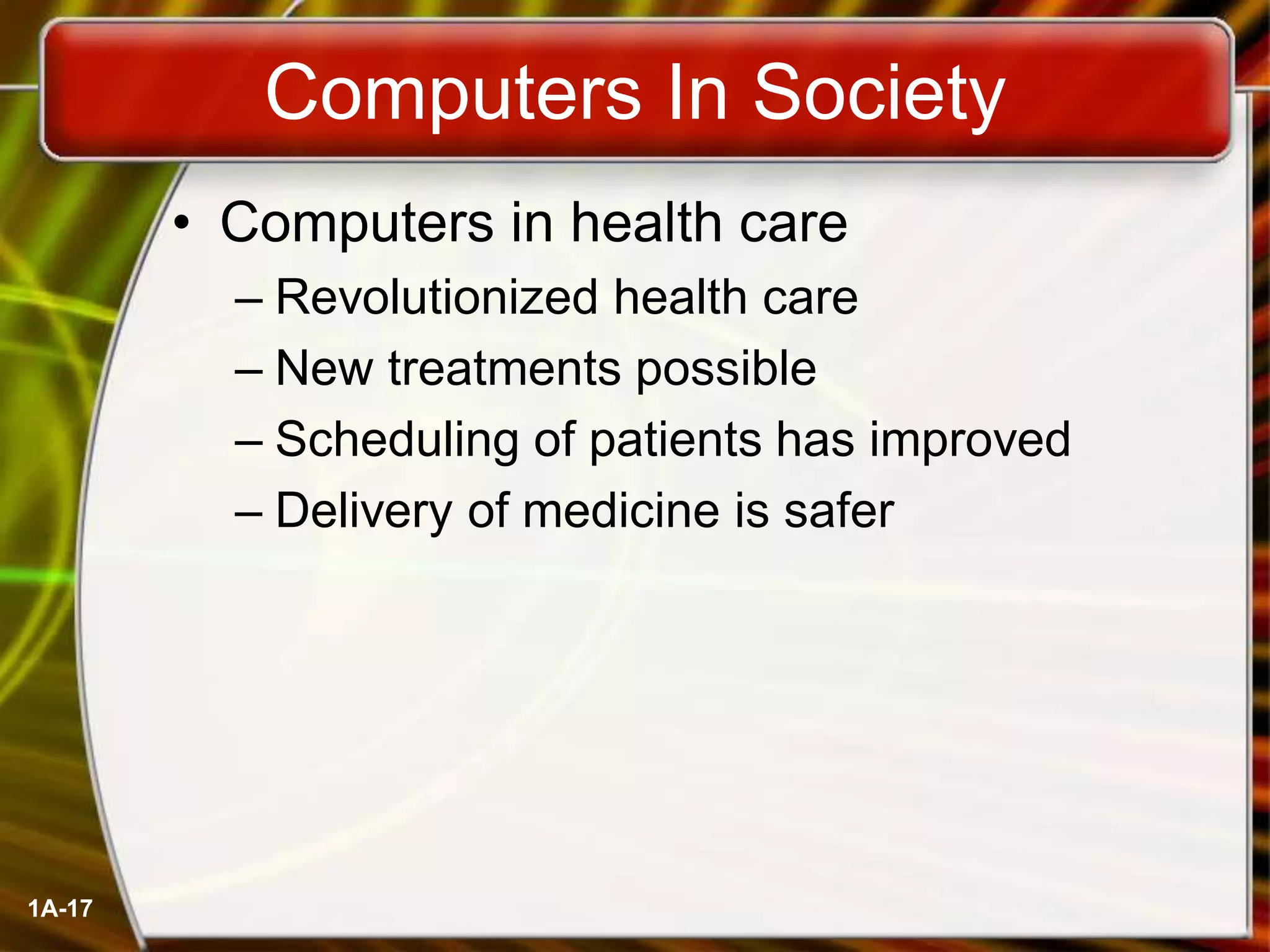 Computers In Society

• Computers in health care
– Revolutionized health care
– New treatments possible
– Scheduling of patients has improved
– Delivery of medicine is safer

1A-17